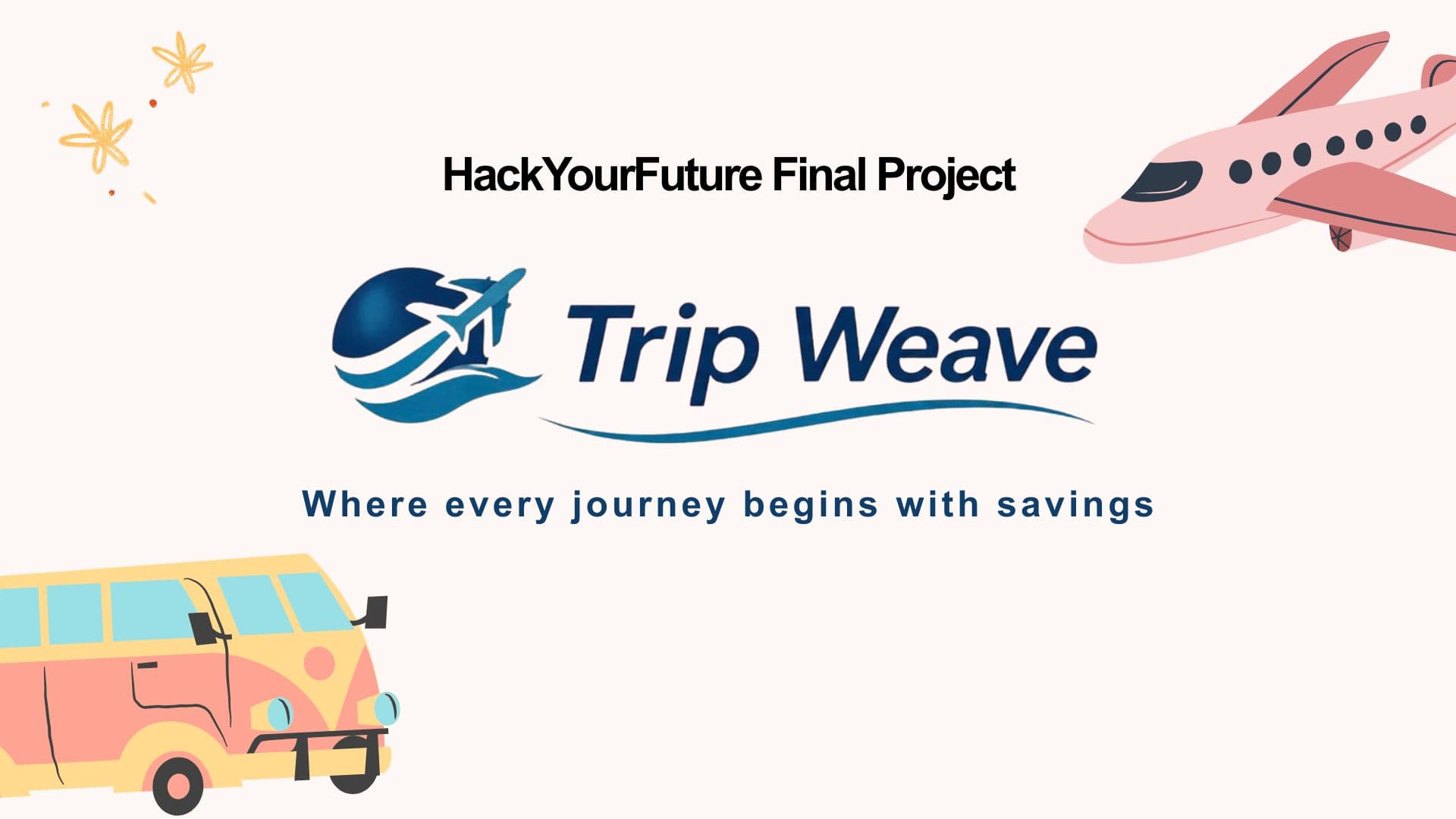 HackYourFuture Final Project

Trip Weave

Where every journey begins with savings